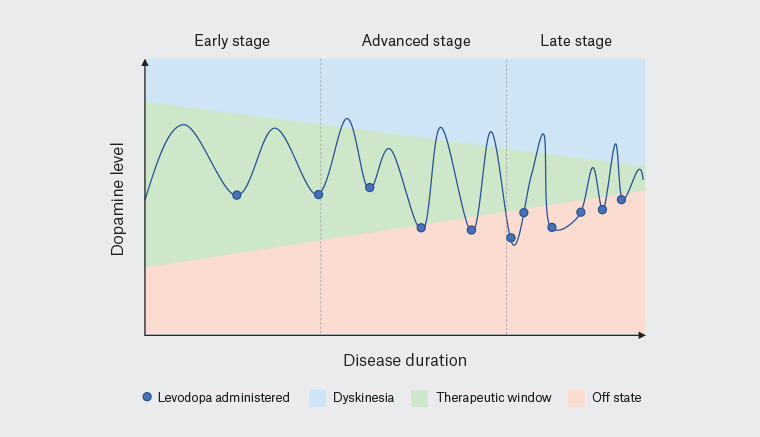 Early stage
Advanced stage
Late stage

Dopamine level

Disease duration

Levodopa administered
Dyskinesia
Therapeutic window
Off state